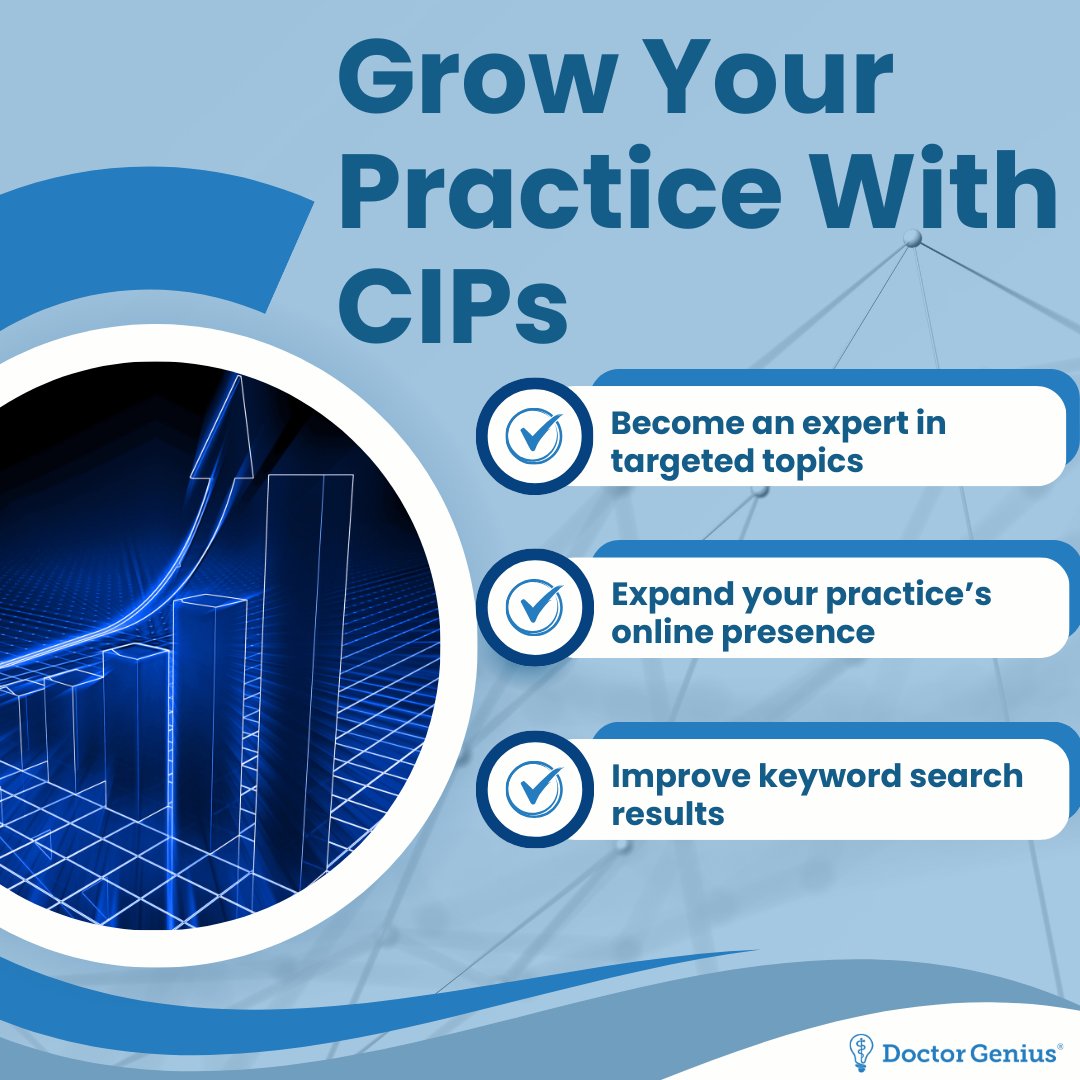 Grow Your Practice With CIPs

Become an expert in targeted topics

Expand your practice's online presence

Improve keyword search results

Doctor Genius®